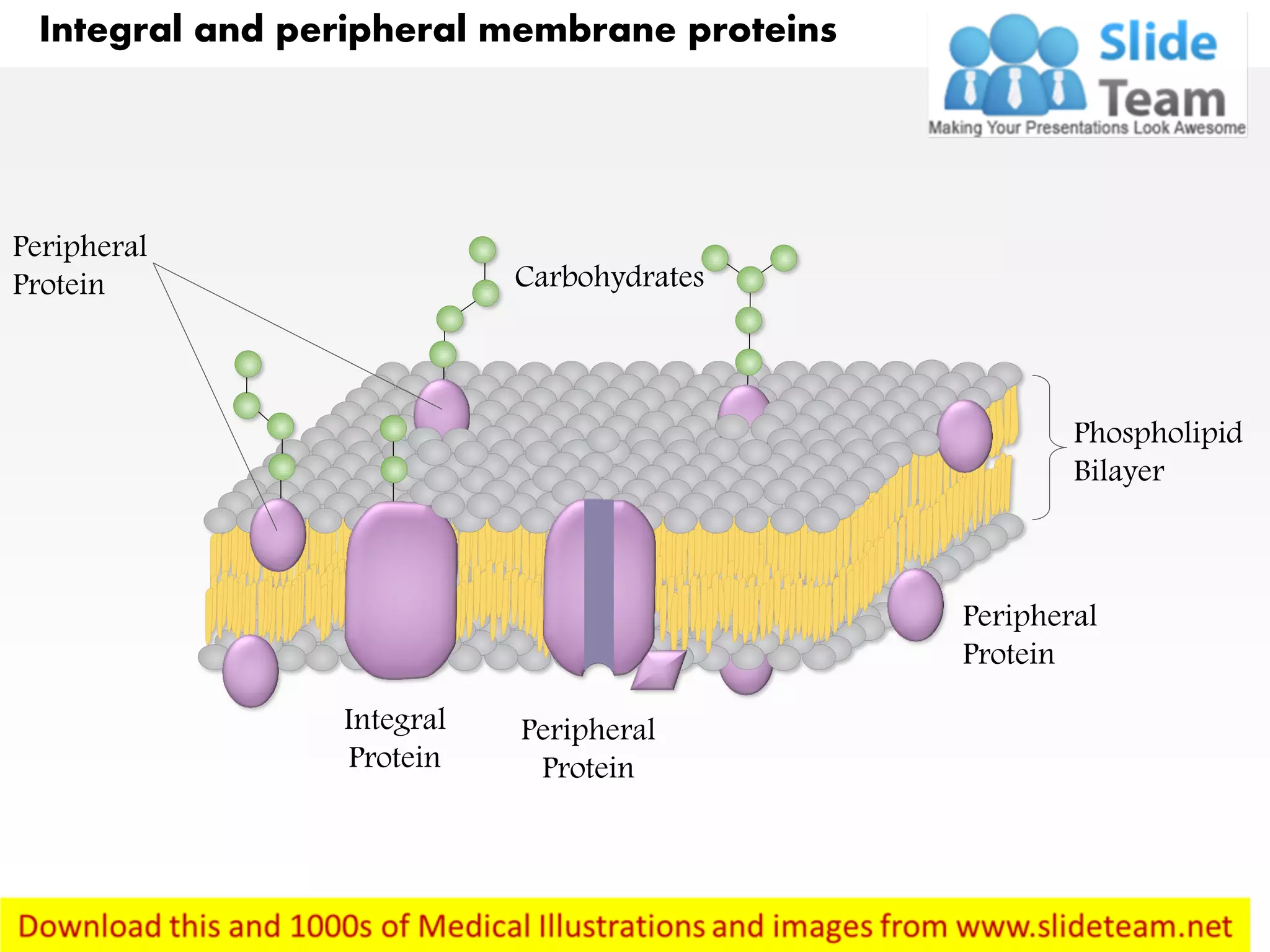 Integral and peripheral membrane proteins

Slide Team
Making Your Presentations Look Awesome

Peripheral Protein

Carbohydrates

Phospholipid Bilayer

Peripheral Protein

Integral Protein

Peripheral Protein

Download this and 1000s of Medical Illustrations and images from www.slideteam.net